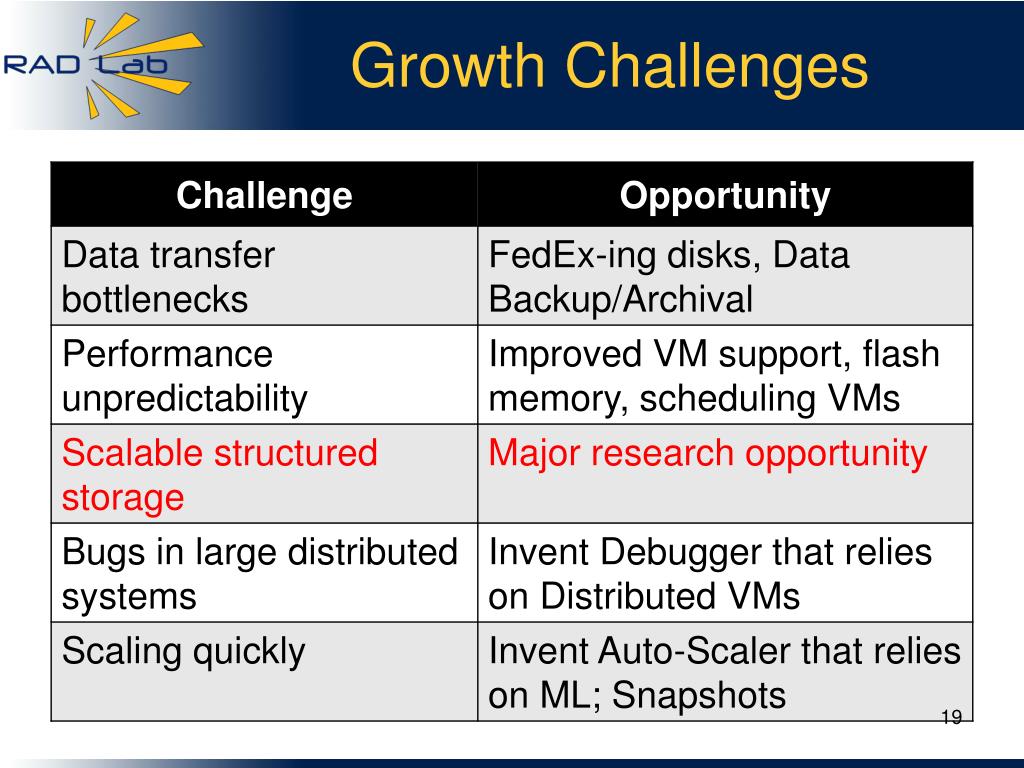 RAD Lab

Growth Challenges

| Challenge | Opportunity |
|---|---|
| Data transfer bottlenecks | FedEx-ing disks, Data Backup/Archival |
| Performance unpredictability | Improved VM support, flash memory, scheduling VMs |
| Scalable structured storage | Major research opportunity |
| Bugs in large distributed systems | Invent Debugger that relies on Distributed VMs |
| Scaling quickly | Invent Auto-Scaler that relies on ML; Snapshots |

19